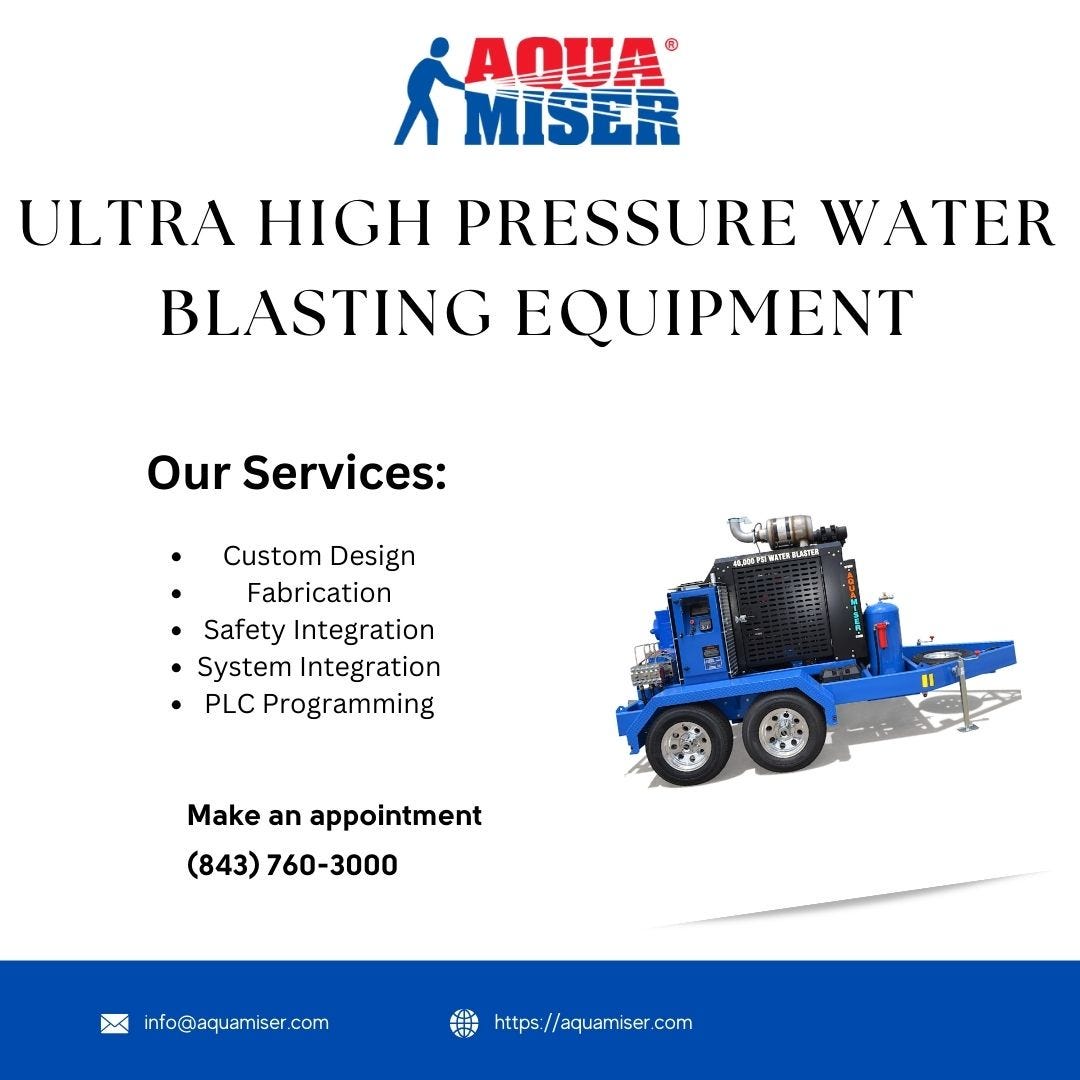 AQUA MISER®

ULTRA HIGH PRESSURE WATER BLASTING EQUIPMENT

Our Services:

- Custom Design
- Fabrication
- Safety Integration
- System Integration
- PLC Programming

40,000 PSI WATER BLASTER

AQUA MISER

Make an appointment

(843) 760-3000

info@aquamiser.com

https://aquamiser.com